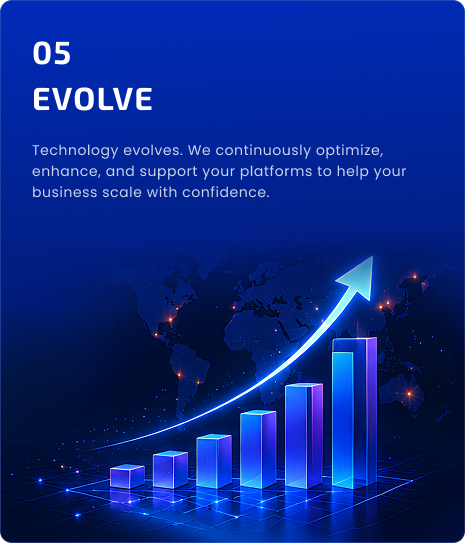 05

EVOLVE

Technology evolves. We continuously optimize, enhance, and support your platforms to help your business scale with confidence.